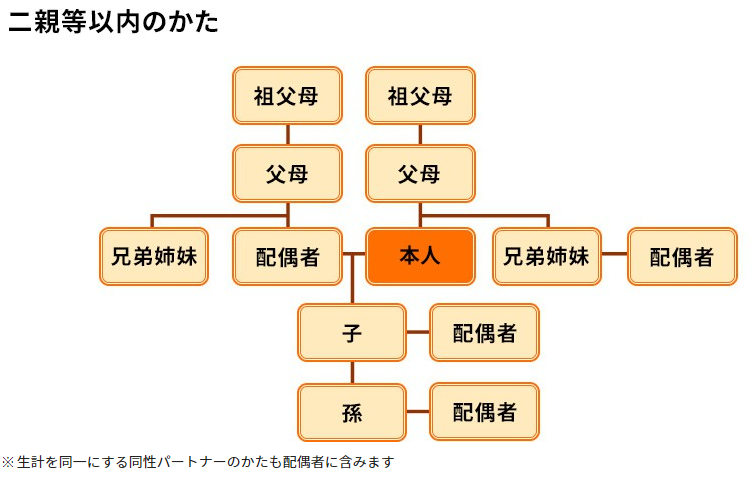 二親等以内のかた

祖父母
祖父母
父母
父母
兄弟姉妹
配偶者
本人
兄弟姉妹
配偶者
子
配偶者
孫
配偶者

※生計を同一にする同性パートナーのかたも配偶者に含みます